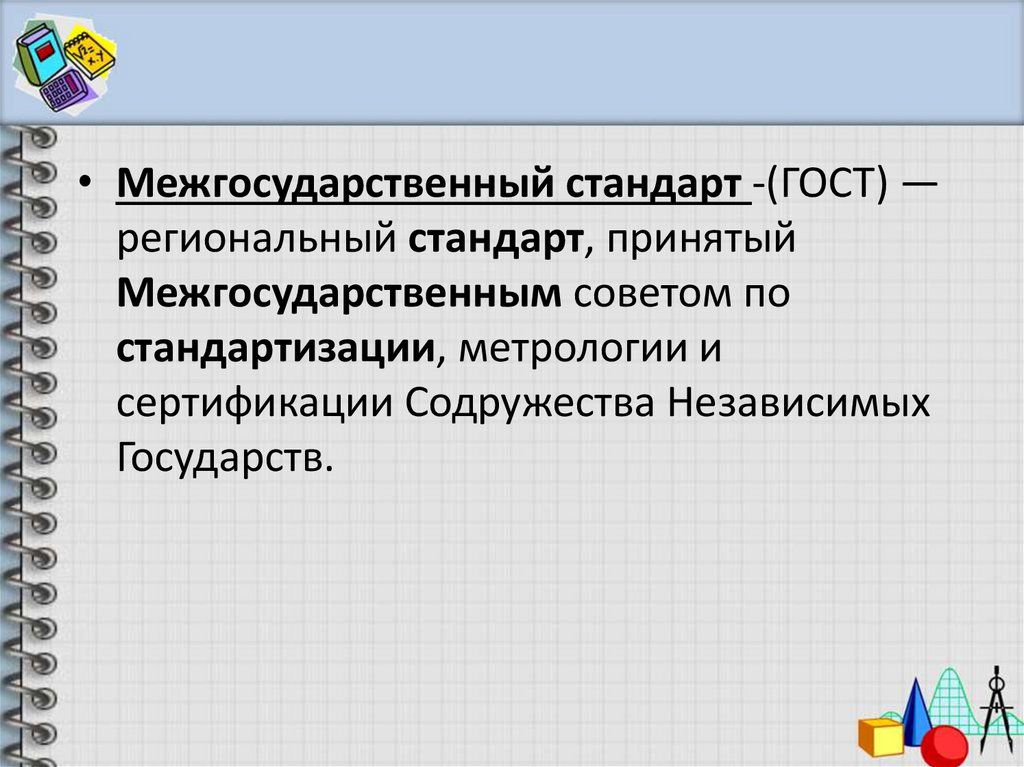 • Межгосударственный стандарт -(ГОСТ) — региональный стандарт, принятый Межгосударственным советом по стандартизации, метрологии и сертификации Содружества Независимых Государств.